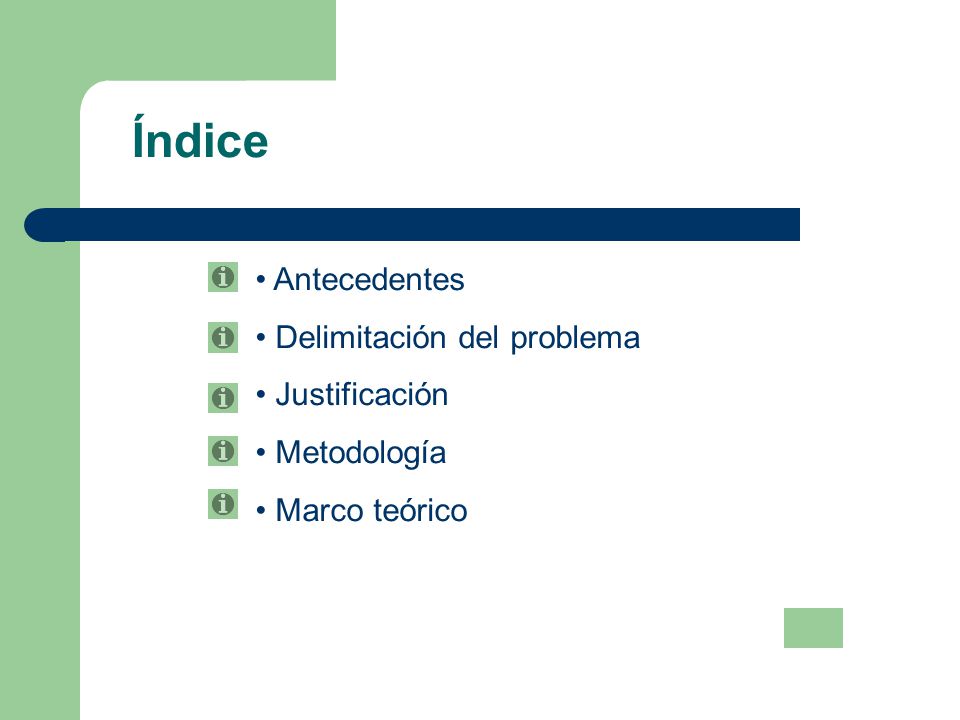 Índice

• Antecedentes

• Delimitación del problema

• Justificación

• Metodología

• Marco teórico